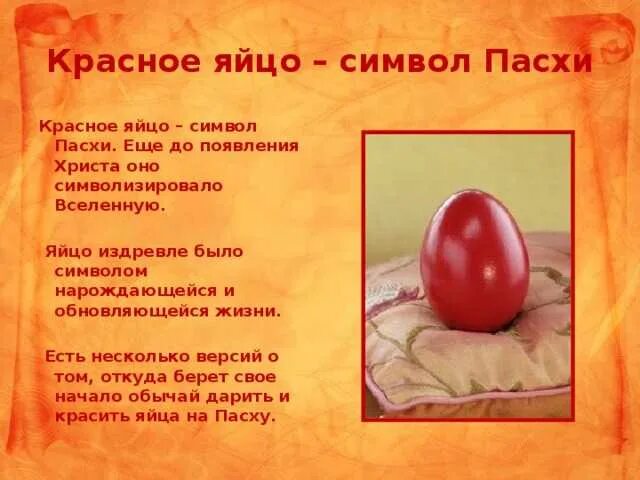 Красное яйцо – символ Пасхи

Красное яйцо – символ Пасхи. Еще до появления Христа оно символизировало Вселенную.

Яйцо издревле было символом нарождающейся и обновляющейся жизни.

Есть несколько версий о том, откуда берет свое начало обычай дарить и красить яйца на Пасху.